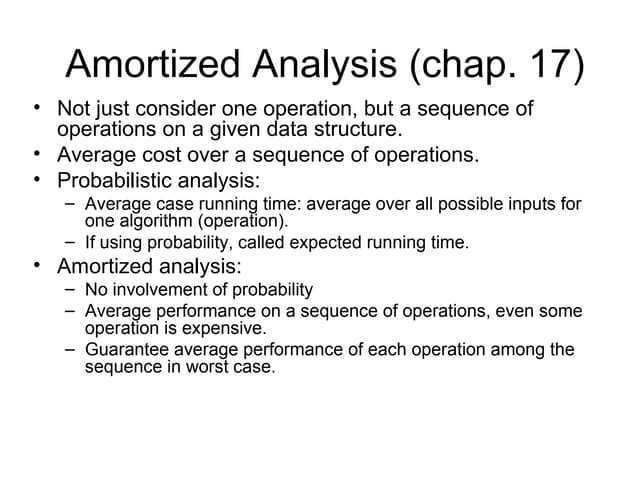 Amortized Analysis (chap. 17)

• Not just consider one operation, but a sequence of operations on a given data structure.
• Average cost over a sequence of operations.
• Probabilistic analysis:
– Average case running time: average over all possible inputs for one algorithm (operation).
– If using probability, called expected running time.
• Amortized analysis:
– No involvement of probability
– Average performance on a sequence of operations, even some operation is expensive.
– Guarantee average performance of each operation among the sequence in worst case.